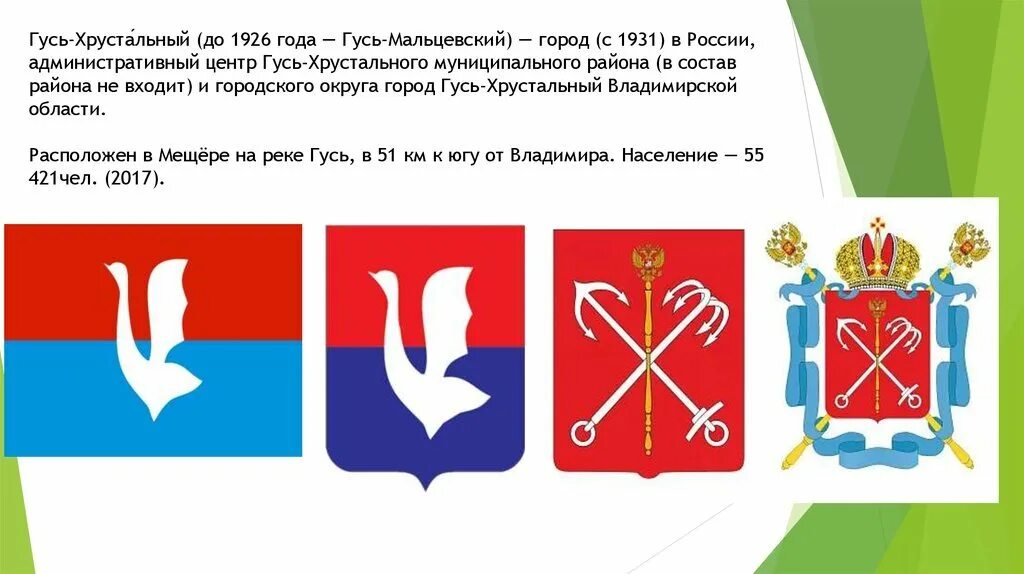 Гусь-Хруста́льный (до 1926 года — Гусь-Мальцевский) — город (с 1931) в России, административный центр Гусь-Хрустального муниципального района (в состав района не входит) и городского округа город Гусь-Хрустальный Владимирской области.

Расположен в Мещёре на реке Гусь, в 51 км к югу от Владимира. Население — 55 421чел. (2017).